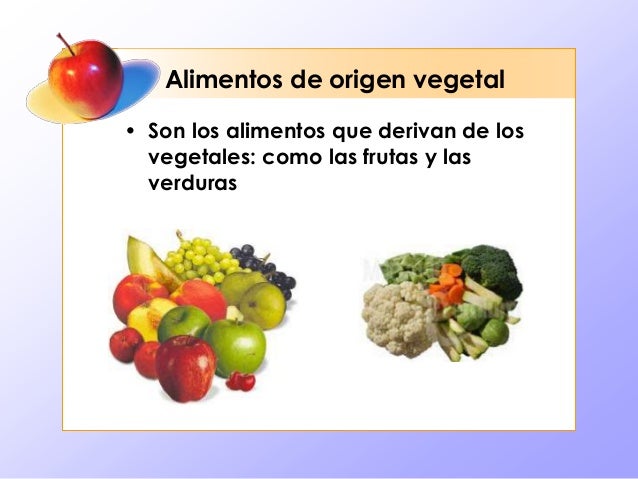 Alimentos de origen vegetal

• Son los alimentos que derivan de los vegetales: como las frutas y las verduras